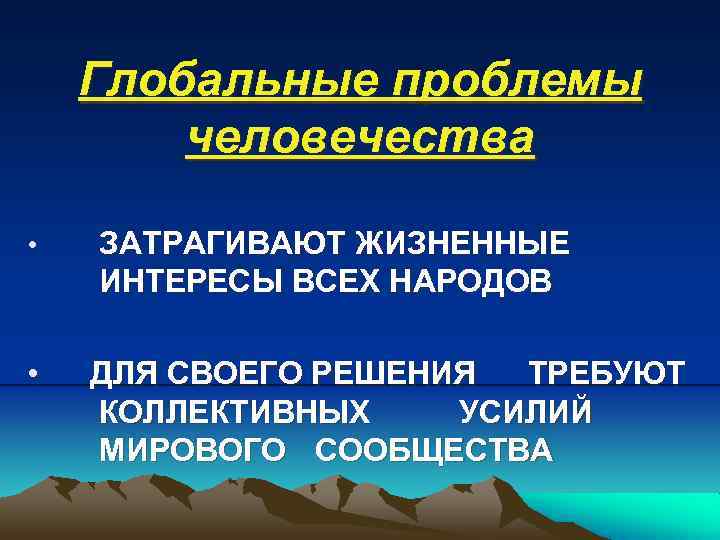 Глобальные проблемы человечества

• ЗАТРАГИВАЮТ ЖИЗНЕННЫЕ ИНТЕРЕСЫ ВСЕХ НАРОДОВ

• ДЛЯ СВОЕГО РЕШЕНИЯ ТРЕБУЮТ КОЛЛЕКТИВНЫХ УСИЛИЙ МИРОВОГО СООБЩЕСТВА